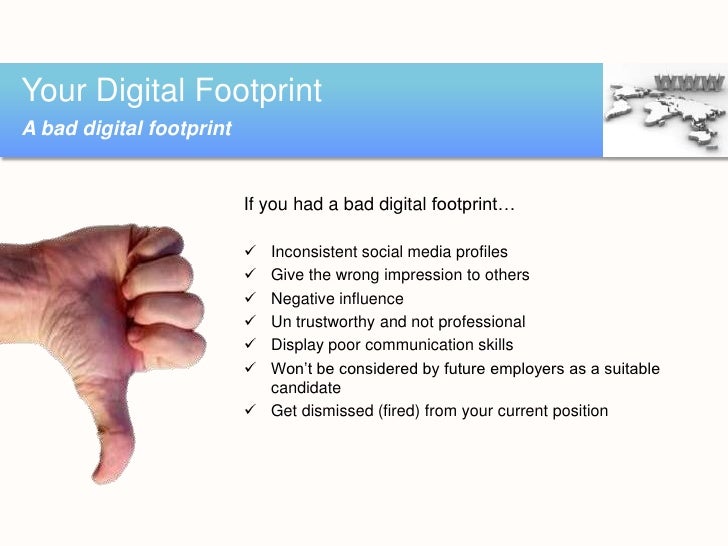 Your Digital Footprint
A bad digital footprint

WWW

If you had a bad digital footprint…

✓ Inconsistent social media profiles
✓ Give the wrong impression to others
✓ Negative influence
✓ Un trustworthy and not professional
✓ Display poor communication skills
✓ Won't be considered by future employers as a suitable candidate
✓ Get dismissed (fired) from your current position